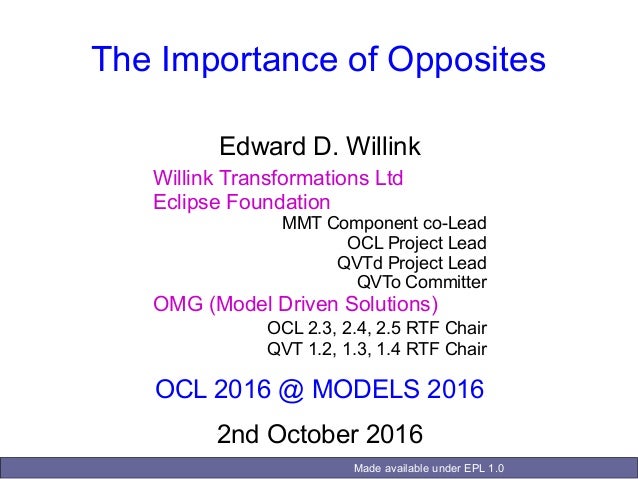 The Importance of Opposites

Edward D. Willink

Willink Transformations Ltd

Eclipse Foundation

MMT Component co-Lead
OCL Project Lead
QVTd Project Lead
QVTo Committer

OMG (Model Driven Solutions)

OCL 2.3, 2.4, 2.5 RTF Chair
QVT 1.2, 1.3, 1.4 RTF Chair

OCL 2016 @ MODELS 2016

2nd October 2016

Made available under EPL 1.0